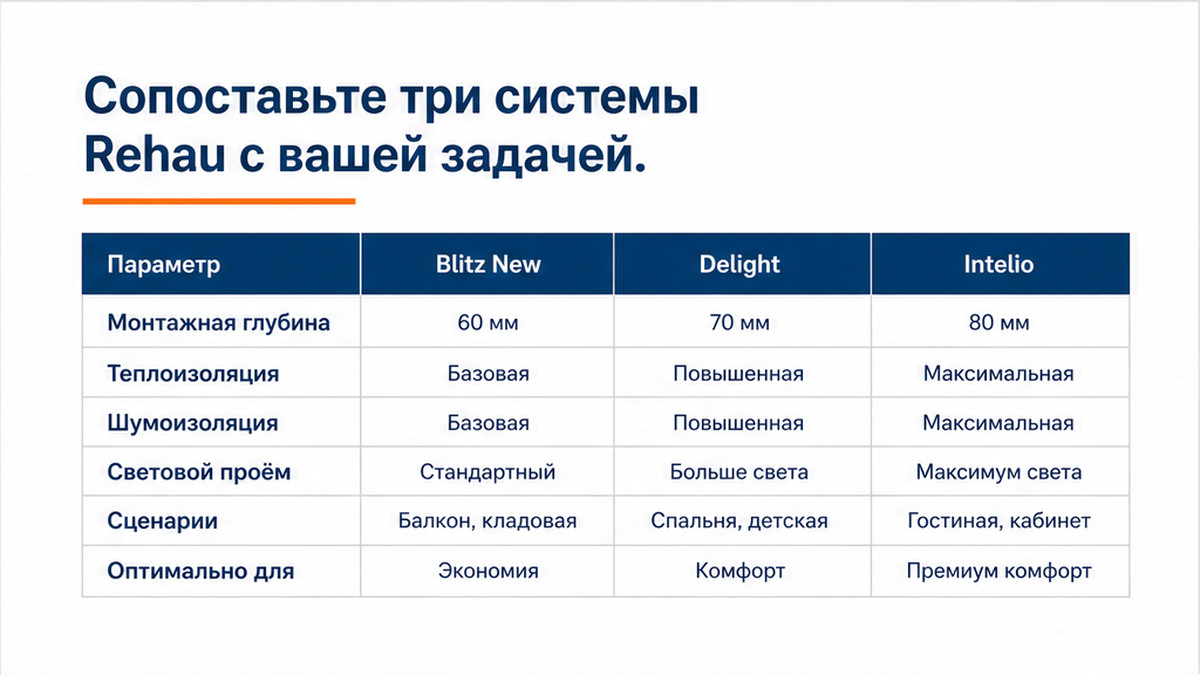 Сопоставьте три системы Rehau с вашей задачей.

| Параметр | Blitz New | Delight | Intelio |
|---|---|---|---|
| Монтажная глубина | 60 мм | 70 мм | 80 мм |
| Теплоизоляция | Базовая | Повышенная | Максимальная |
| Шумоизоляция | Базовая | Повышенная | Максимальная |
| Световой проём | Стандартный | Больше света | Максимум света |
| Сценарии | Балкон, кладовая | Спальня, детская | Гостиная, кабинет |
| Оптимально для | Экономия | Комфорт | Премиум комфорт |